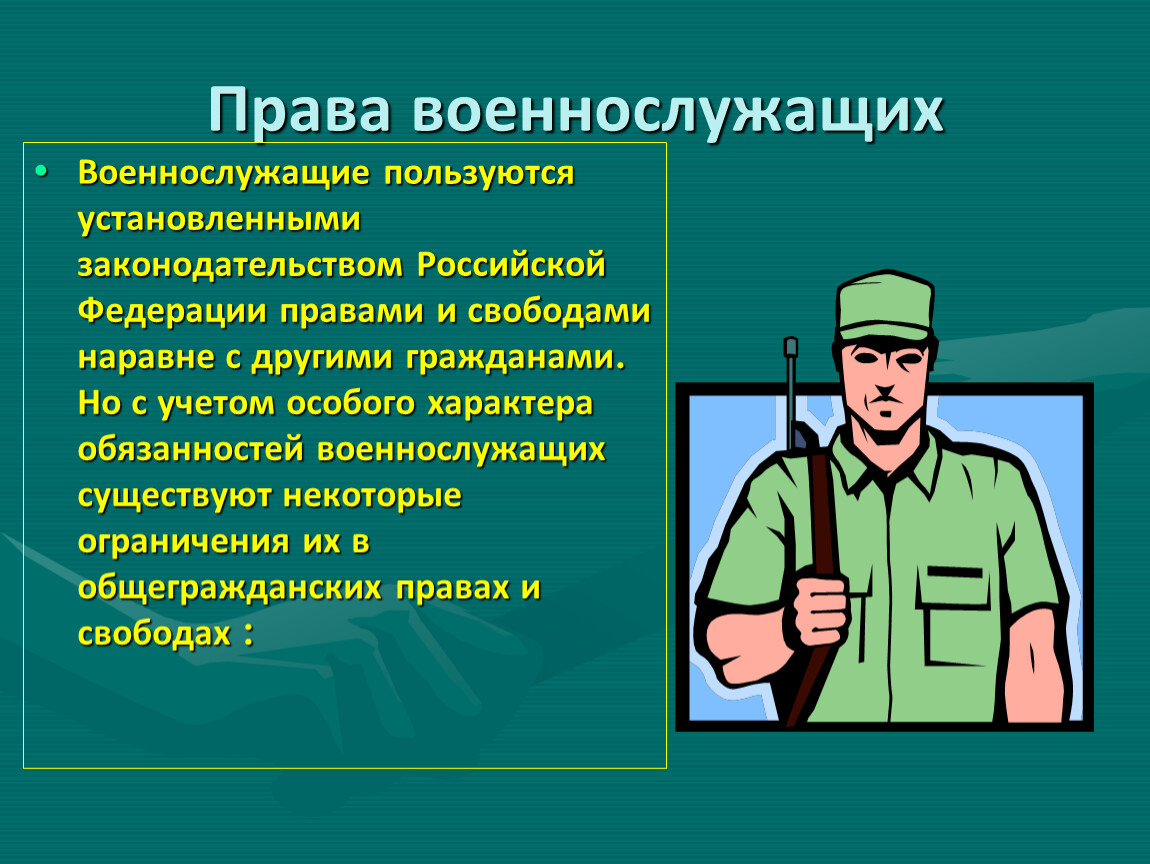 Права военнослужащих

• Военнослужащие пользуются установленными законодательством Российской Федерации правами и свободами наравне с другими гражданами. Но с учетом особого характера обязанностей военнослужащих существуют некоторые ограничения их в общегражданских правах и свободах :